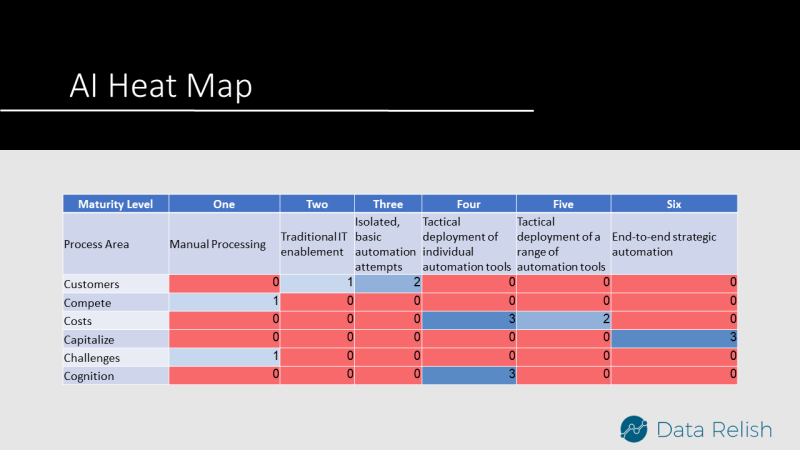 AI Heat Map

| Maturity Level | One | Two | Three | Four | Five | Six |
|---|---|---|---|---|---|---|
| Process Area | Manual Processing | Traditional IT enablement | Isolated, basic automation attempts | Tactical deployment of individual automation tools | Tactical deployment of a range of automation tools | End-to-end strategic automation |
| Customers | 0 | 1 | 2 | 0 | 0 | 0 |
| Compete | 1 | 0 | 0 | 0 | 0 | 0 |
| Costs | 0 | 0 | 0 | 3 | 2 | 0 |
| Capitalize | 0 | 0 | 0 | 0 | 0 | 3 |
| Challenges | 1 | 0 | 0 | 0 | 0 | 0 |
| Cognition | 0 | 0 | 0 | 3 | 0 | 0 |

Data Relish